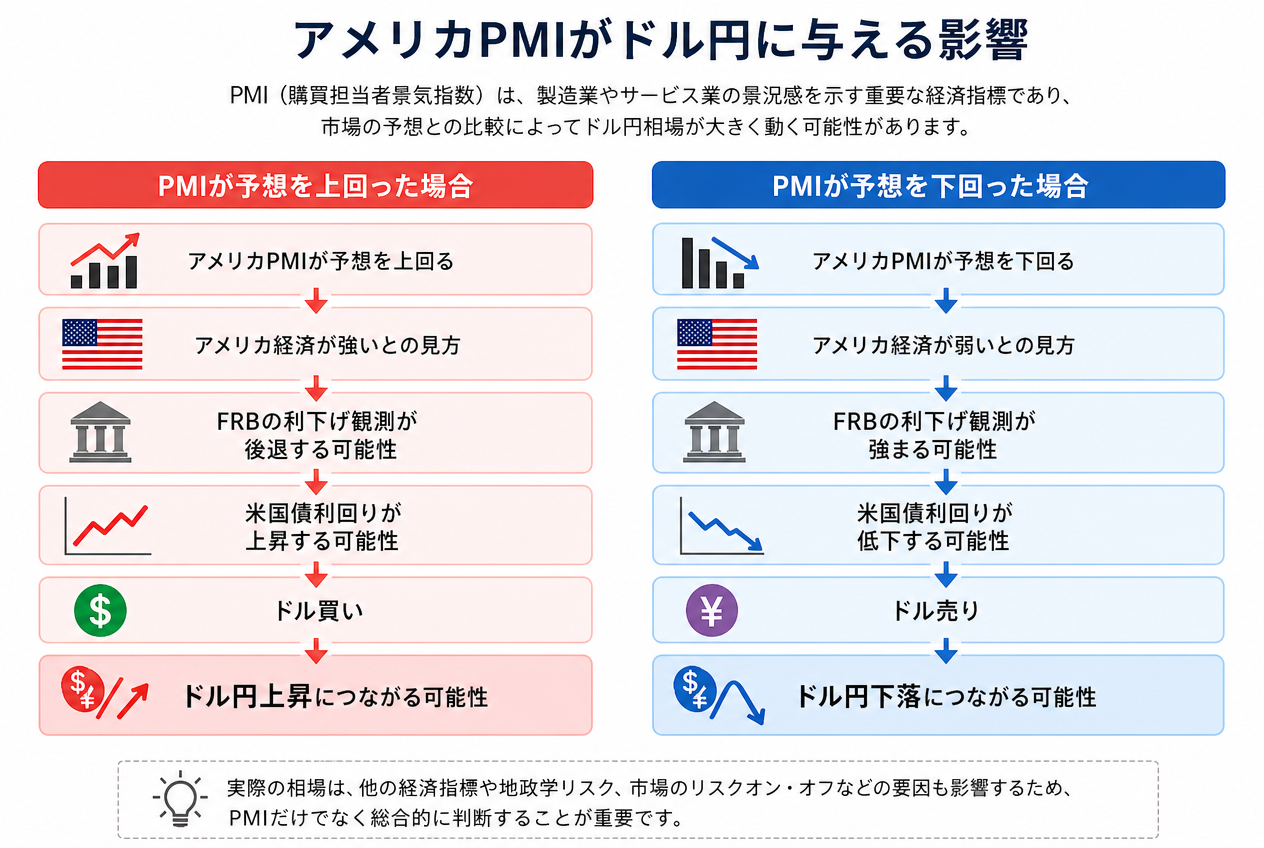 アメリカPMIがドル円に与える影響

PMI（購買担当者景気指数）は、製造業やサービス業の景況感を示す重要な経済指標であり、市場の予想との比較によってドル円相場が大きく動く可能性があります。

PMIが予想を上回った場合

アメリカPMIが予想を上回る

アメリカ経済が強いとの見方

FRBの利下げ観測が後退する可能性

米国債利回りが上昇する可能性

$

ドル買い

$¥

ドル円上昇につながる可能性

PMIが予想を下回った場合

アメリカPMIが予想を下回る

アメリカ経済が弱いとの見方

FRBの利下げ観測が強まる可能性

米国債利回りが低下する可能性

¥

ドル売り

$¥

ドル円下落につながる可能性

実際の相場は、他の経済指標や地政学リスク、市場のリスクオン・オフなどの要因も影響するため、PMIだけでなく総合的に判断することが重要です。